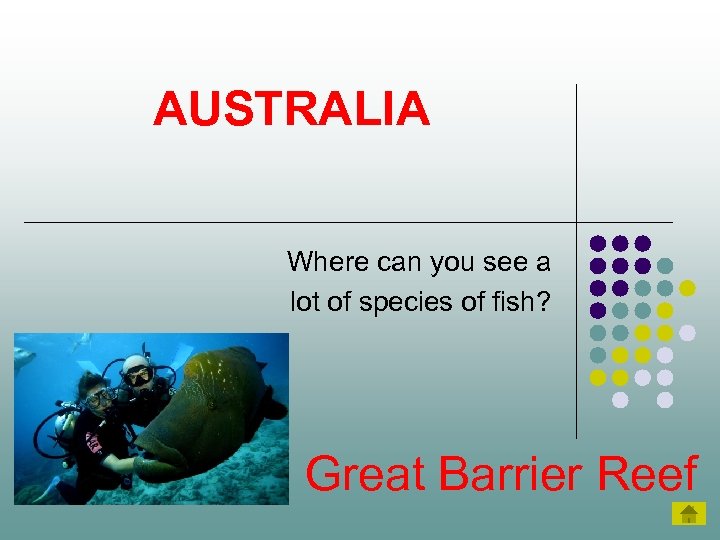 AUSTRALIA

Where can you see a lot of species of fish?

Great Barrier Reef